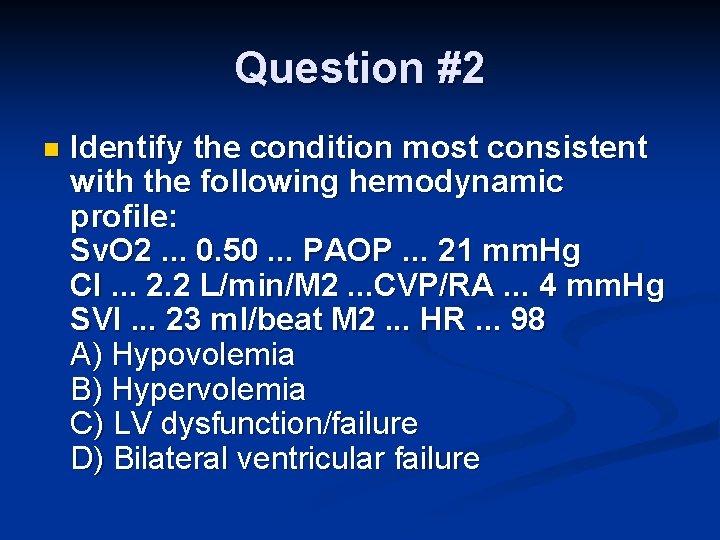 Question #2

Identify the condition most consistent with the following hemodynamic profile:
SvO2 ... 0.50 ... PAOP ... 21 mmHg
CI ... 2.2 L/min/M2 ...CVP/RA ... 4 mmHg
SVI ... 23 ml/beat M2 ... HR ... 98
A) Hypovolemia
B) Hypervolemia
C) LV dysfunction/failure
D) Bilateral ventricular failure